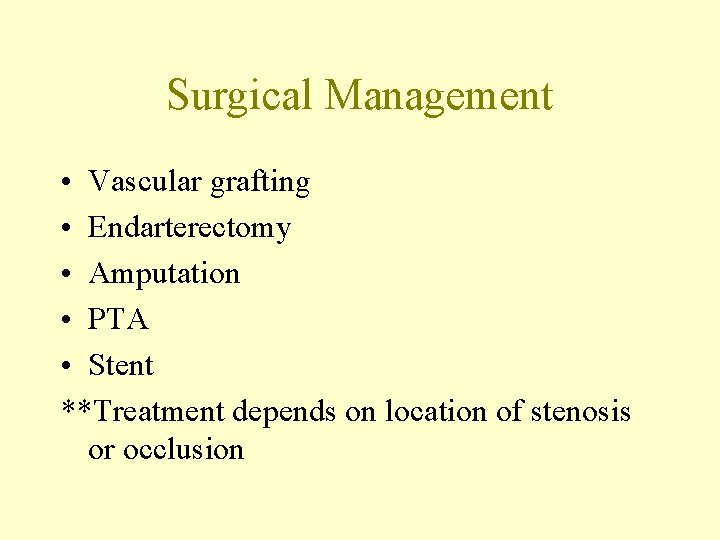 Surgical Management

• Vascular grafting
• Endarterectomy
• Amputation
• PTA
• Stent

**Treatment depends on location of stenosis or occlusion